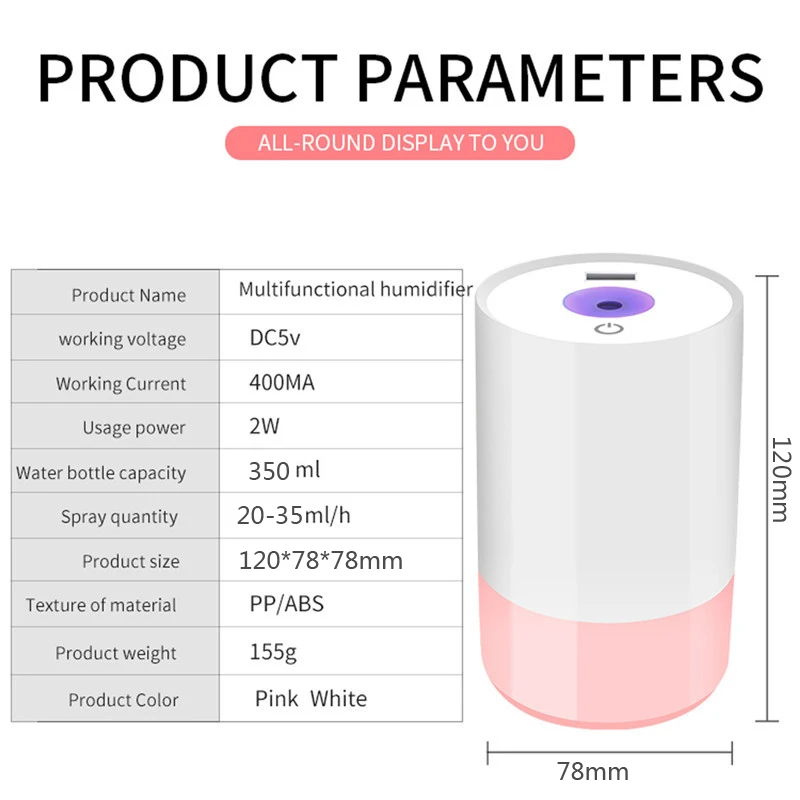 PRODUCT PARAMETERS

ALL-ROUND DISPLAY TO YOU

| Product Name | Multifunctional humidifier |
|---|---|
| working voltage | DC5v |
| Working Current | 400MA |
| Usage power | 2W |
| Water bottle capacity | 350 ml |
| Spray quantity | 20-35ml/h |
| Product size | 120*78*78mm |
| Texture of material | PP/ABS |
| Product weight | 155g |
| Product Color | Pink White |

120mm

78mm